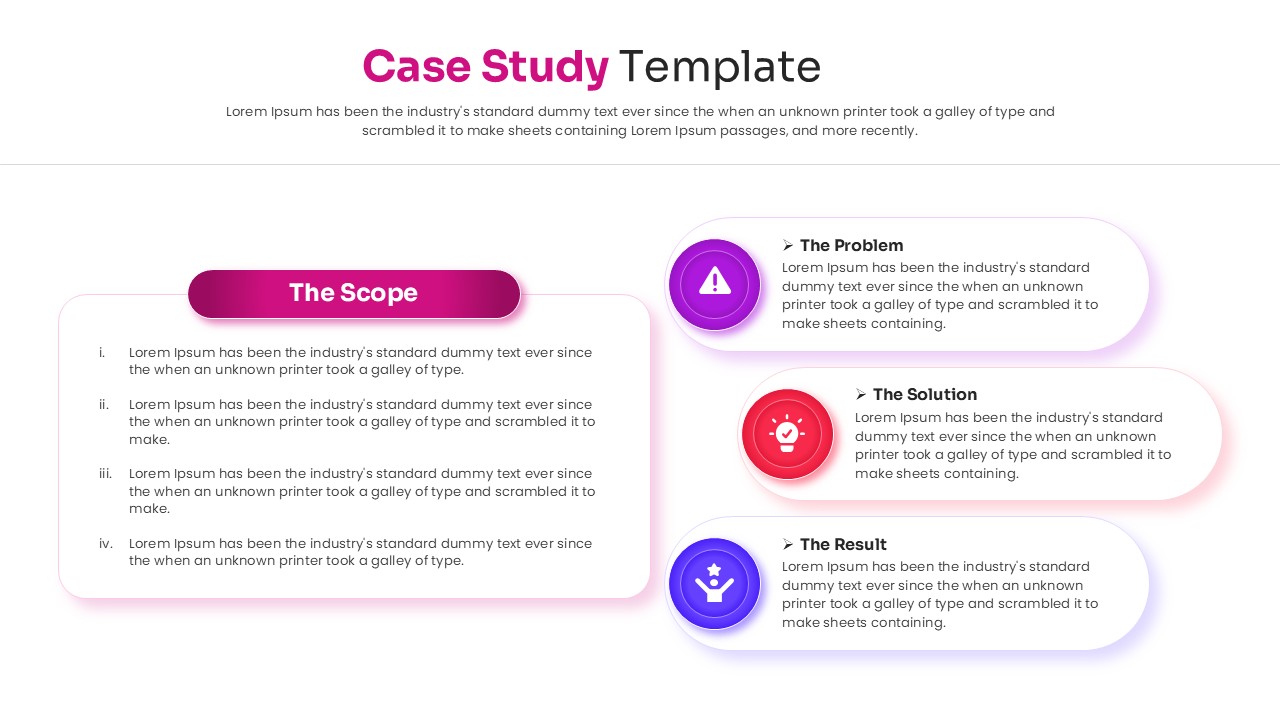 Case Study Template

Lorem Ipsum has been the industry's standard dummy text ever since the when an unknown printer took a galley of type and scrambled it to make sheets containing Lorem Ipsum passages, and more recently.

The Scope

i. Lorem Ipsum has been the industry's standard dummy text ever since the when an unknown printer took a galley of type.

ii. Lorem Ipsum has been the industry's standard dummy text ever since the when an unknown printer took a galley of type and scrambled it to make.

iii. Lorem Ipsum has been the industry's standard dummy text ever since the when an unknown printer took a galley of type and scrambled it to make.

iv. Lorem Ipsum has been the industry's standard dummy text ever since the when an unknown printer took a galley of type.

➢ The Problem
Lorem Ipsum has been the industry's standard dummy text ever since the when an unknown printer took a galley of type and scrambled it to make sheets containing.

➢ The Solution
Lorem Ipsum has been the industry's standard dummy text ever since the when an unknown printer took a galley of type and scrambled it to make sheets containing.

➢ The Result
Lorem Ipsum has been the industry's standard dummy text ever since the when an unknown printer took a galley of type and scrambled it to make sheets containing.